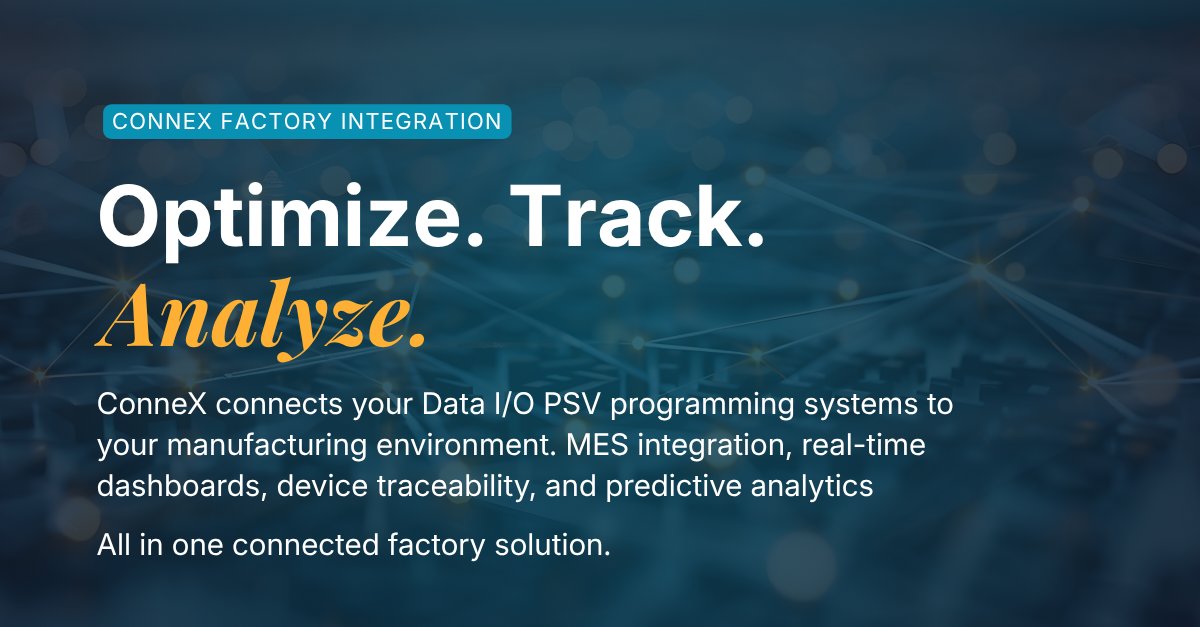 CONNEX FACTORY INTEGRATION

Optimize. Track. Analyze.

ConneX connects your Data I/O PSV programming systems to your manufacturing environment. MES integration, real-time dashboards, device traceability, and predictive analytics

All in one connected factory solution.